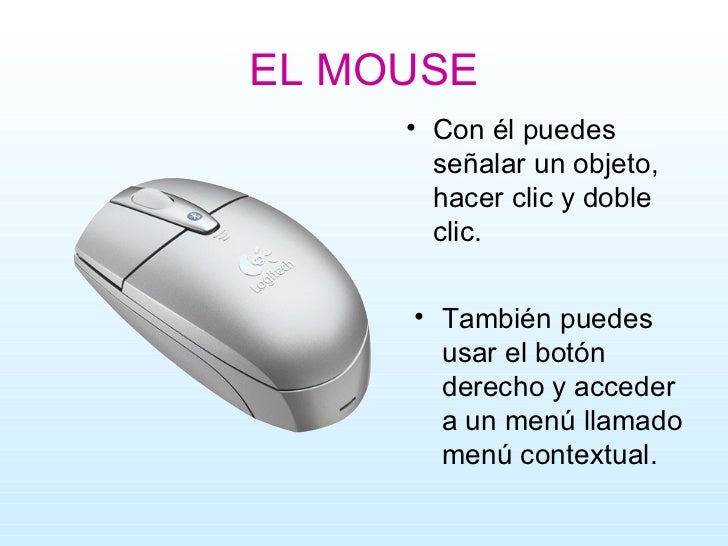 EL MOUSE

Logitech

• Con él puedes señalar un objeto, hacer clic y doble clic.

• También puedes usar el botón derecho y acceder a un menú llamado menú contextual.